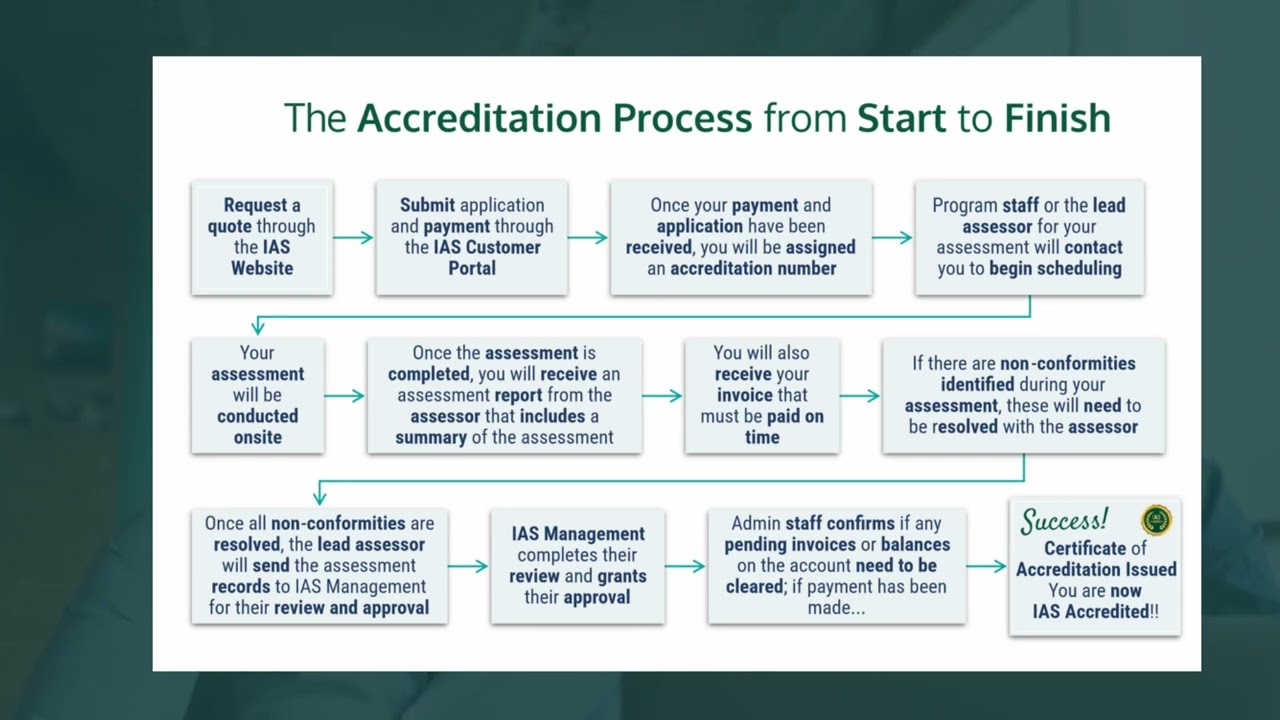 The Accreditation Process from Start to Finish

Request a quote through the IAS Website

Submit application and payment through the IAS Customer Portal

Once your payment and application have been received, you will be assigned an accreditation number

Program staff or the lead assessor for your assessment will contact you to begin scheduling

Your assessment will be conducted onsite

Once the assessment is completed, you will receive an assessment report from the assessor that includes a summary of the assessment

You will also receive your invoice that must be paid on time

If there are non-conformities identified during your assessment, these will need to be resolved with the assessor

Once all non-conformities are resolved, the lead assessor will send the assessment records to IAS Management for their review and approval

IAS Management completes their review and grants their approval

Admin staff confirms if any pending invoices or balances on the account need to be cleared; if payment has been made...

Success!

Certificate of Accreditation Issued You are now IAS Accredited!!